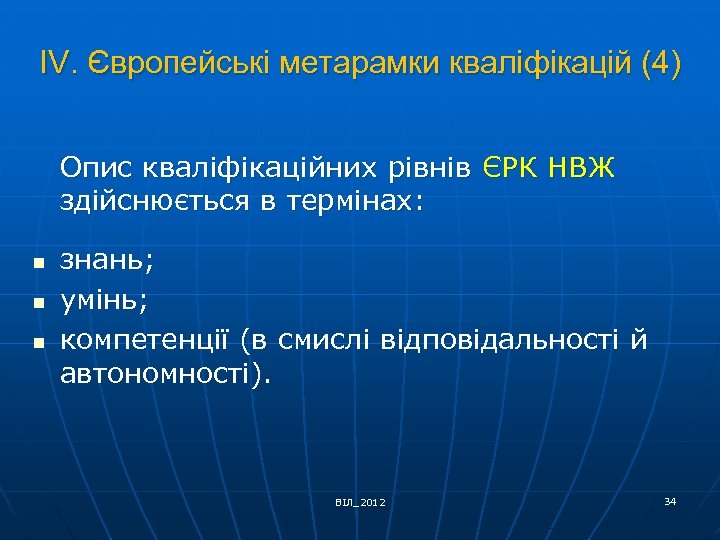 IV. Європейські метарамки кваліфікацій (4)

Опис кваліфікаційних рівнів ЄРК НВЖ здійснюється в термінах:

- знань;
- умінь;
- компетенції (в смислі відповідальності й автономності).

ВІЛ_2012

34